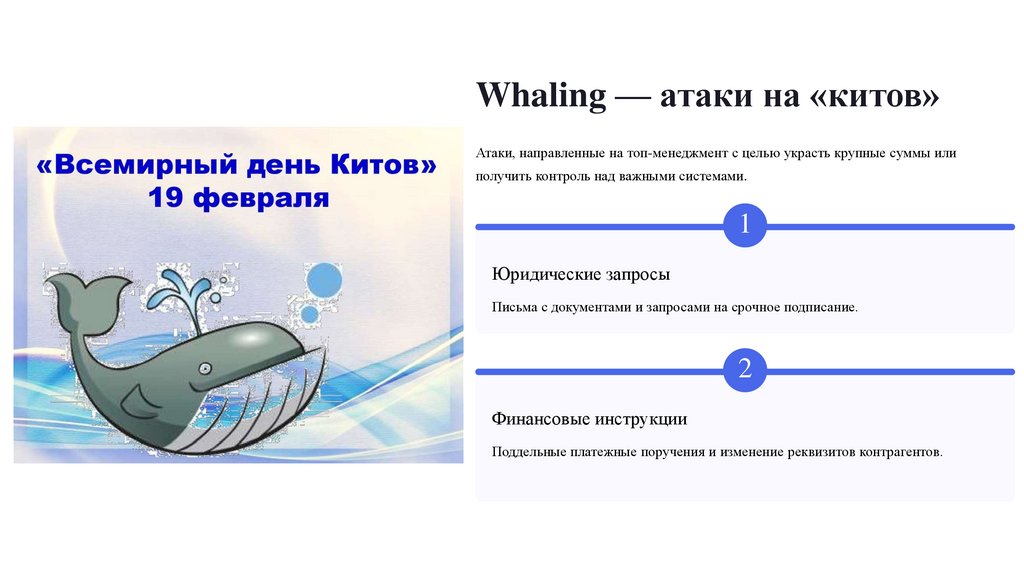 «Всемирный день Китов»
19 февраля

Whaling — атаки на «китов»

Атаки, направленные на топ-менеджмент с целью украсть крупные суммы или получить контроль над важными системами.

1

Юридические запросы

Письма с документами и запросами на срочное подписание.

2

Финансовые инструкции

Поддельные платежные поручения и изменение реквизитов контрагентов.